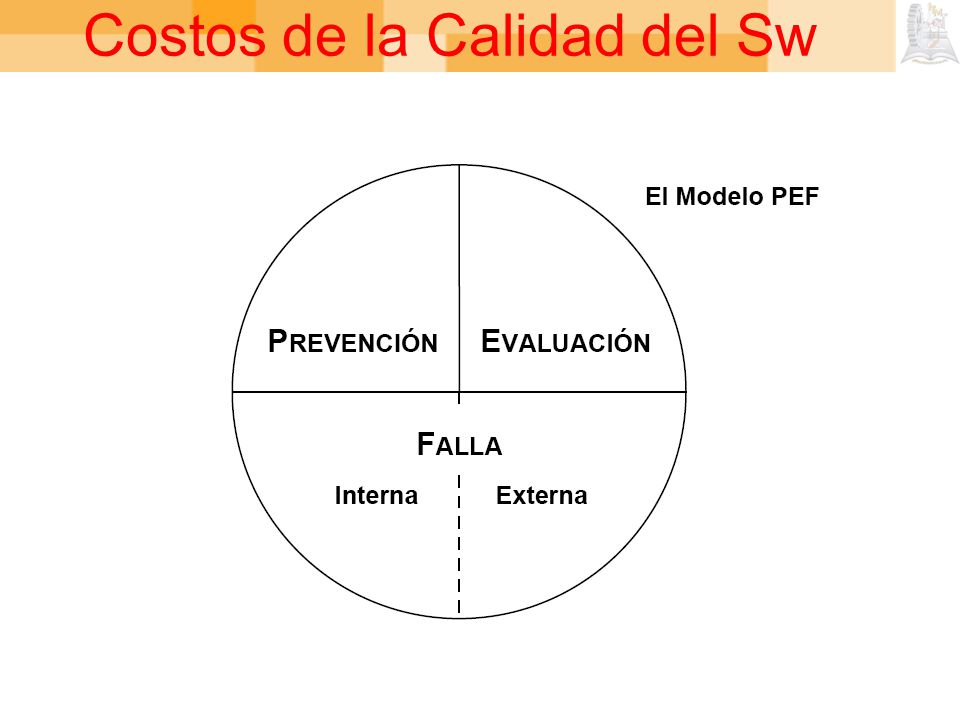 Costos de la Calidad del Sw

El Modelo PEF

PREVENCIÓN

EVALUACIÓN

FALLA

Interna

Externa